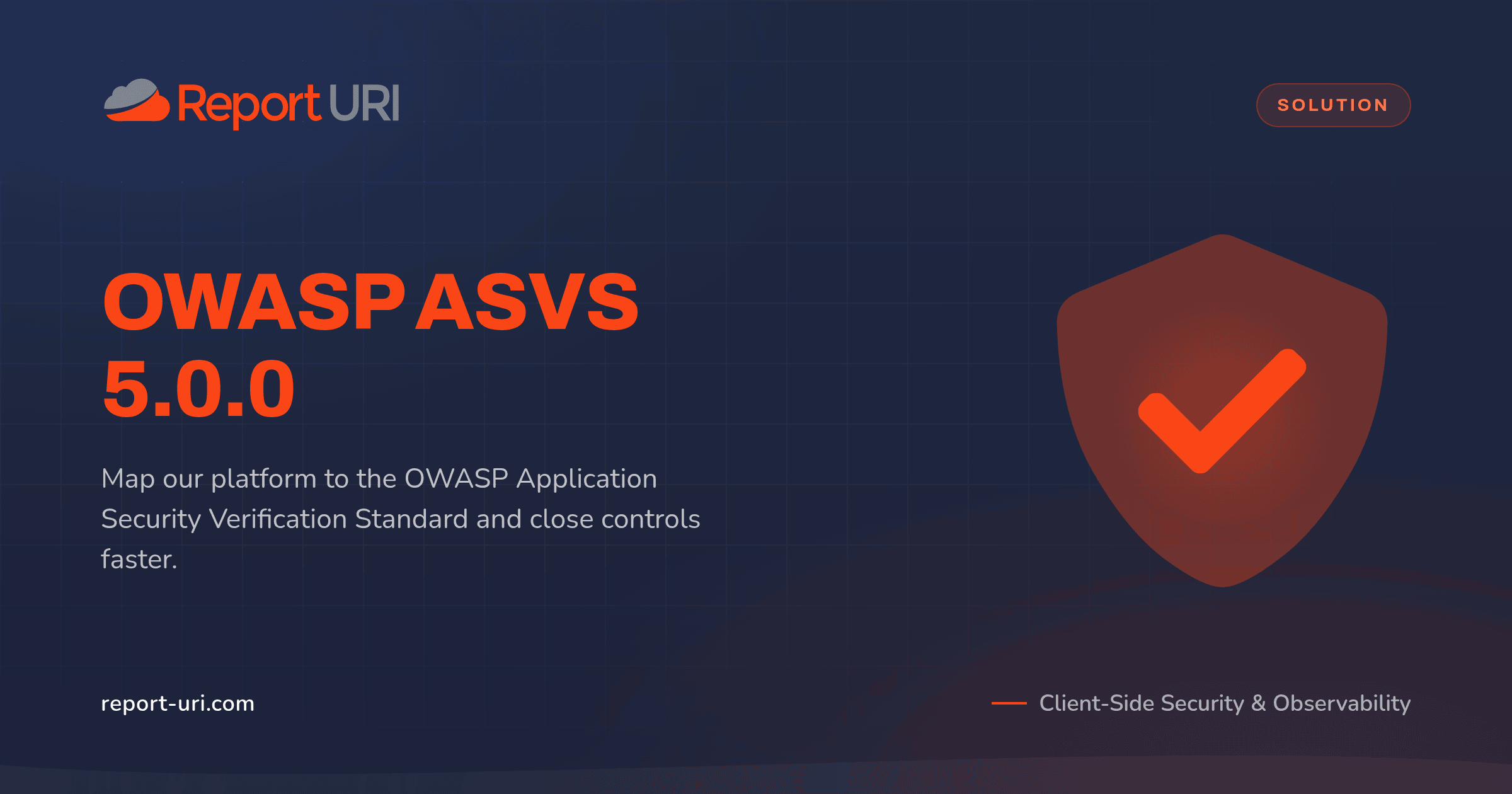 Report URI

SOLUTION

OWASP ASVS 5.0.0

Map our platform to the OWASP Application Security Verification Standard and close controls faster.

report-uri.com

Client-Side Security & Observability